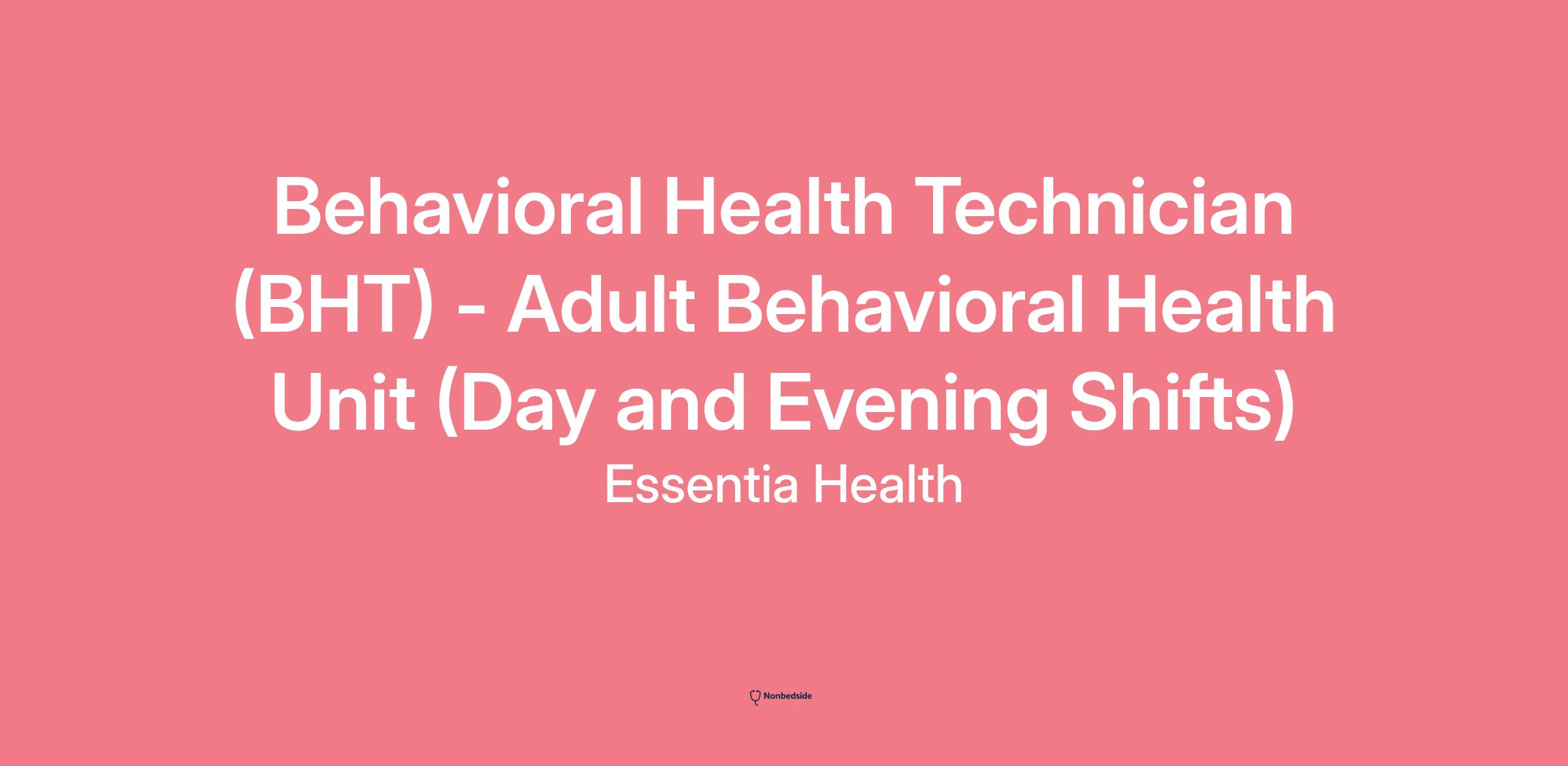 Behavioral Health Technician (BHT) - Adult Behavioral Health Unit (Day and Evening Shifts)
Essentia Health

Nonbedside